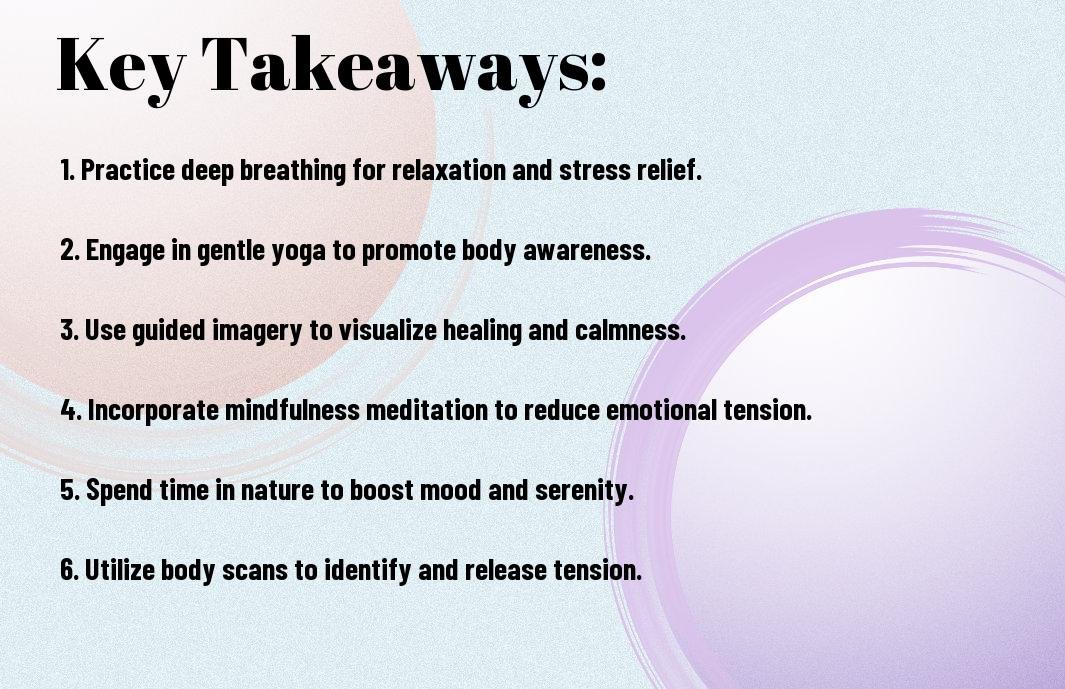 Key Takeaways:

1. Practice deep breathing for relaxation and stress relief.

2. Engage in gentle yoga to promote body awareness.

3. Use guided imagery to visualize healing and calmness.

4. Incorporate mindfulness meditation to reduce emotional tension.

5. Spend time in nature to boost mood and serenity.

6. Utilize body scans to identify and release tension.